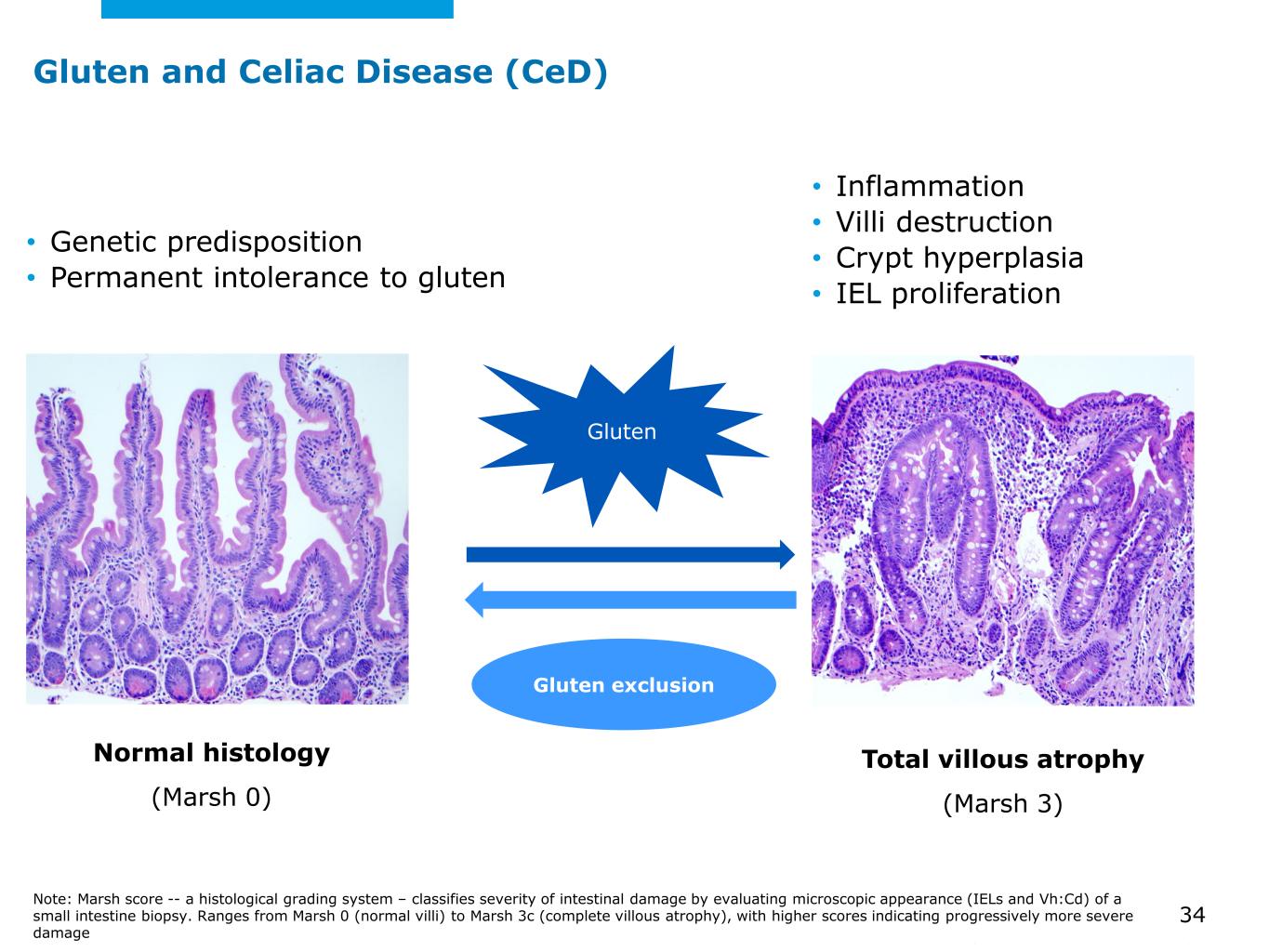 Gluten and Celiac Disease (CeD)

• Genetic predisposition
• Permanent intolerance to gluten

• Inflammation
• Villi destruction
• Crypt hyperplasia
• IEL proliferation

Gluten

Gluten exclusion

Normal histology
(Marsh 0)

Total villous atrophy
(Marsh 3)

Note: Marsh score -- a histological grading system – classifies severity of intestinal damage by evaluating microscopic appearance (IELs and Vh:Cd) of a small intestine biopsy. Ranges from Marsh 0 (normal villi) to Marsh 3c (complete villous atrophy), with higher scores indicating progressively more severe damage

34